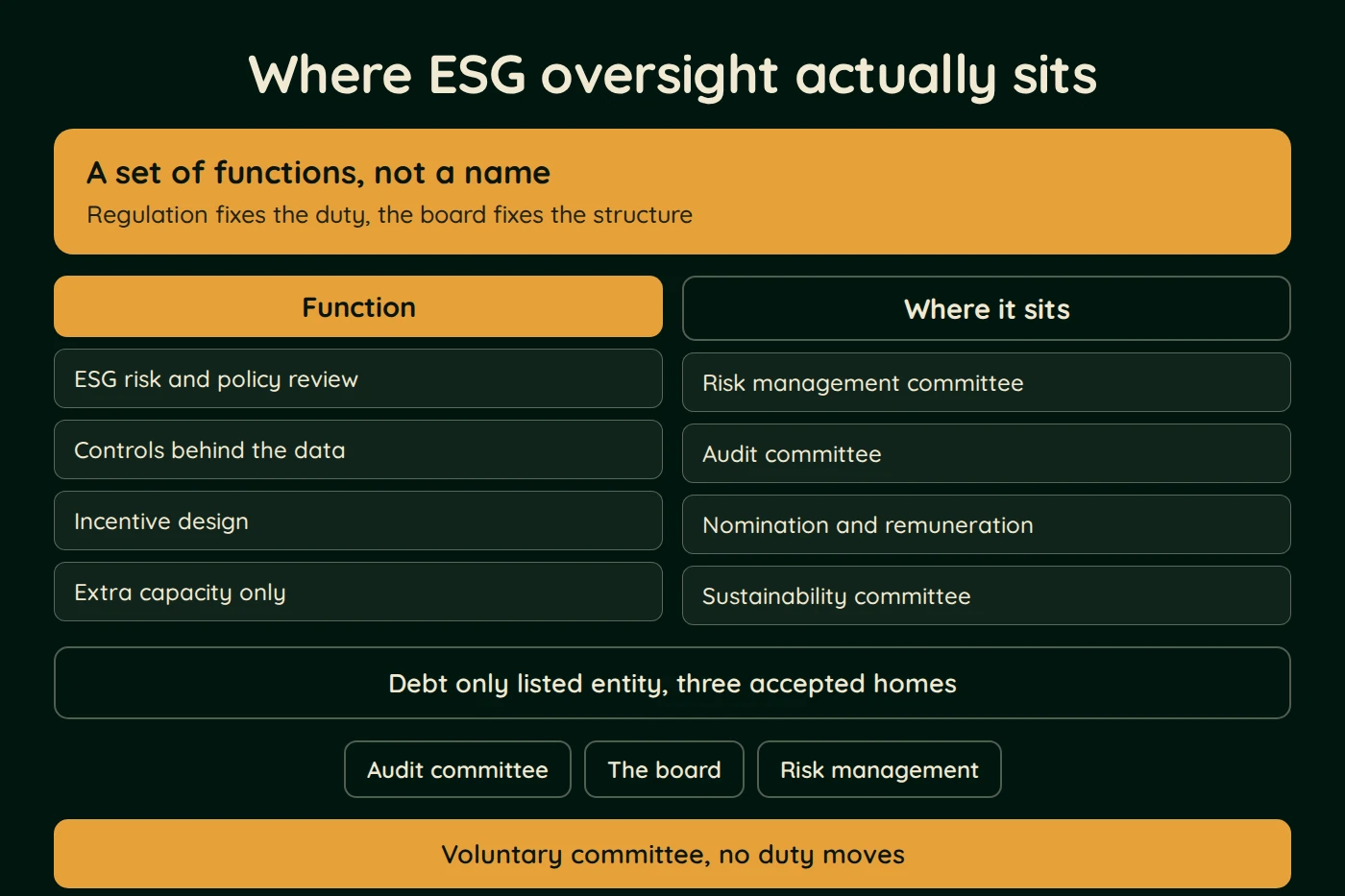 Where ESG oversight actually sits

A set of functions, not a name
Regulation fixes the duty, the board fixes the structure

| Function | Where it sits |
|---|---|
| ESG risk and policy review | Risk management committee |
| Controls behind the data | Audit committee |
| Incentive design | Nomination and remuneration |
| Extra capacity only | Sustainability committee |

Debt only listed entity, three accepted homes

Audit committee
The board
Risk management

Voluntary committee, no duty moves